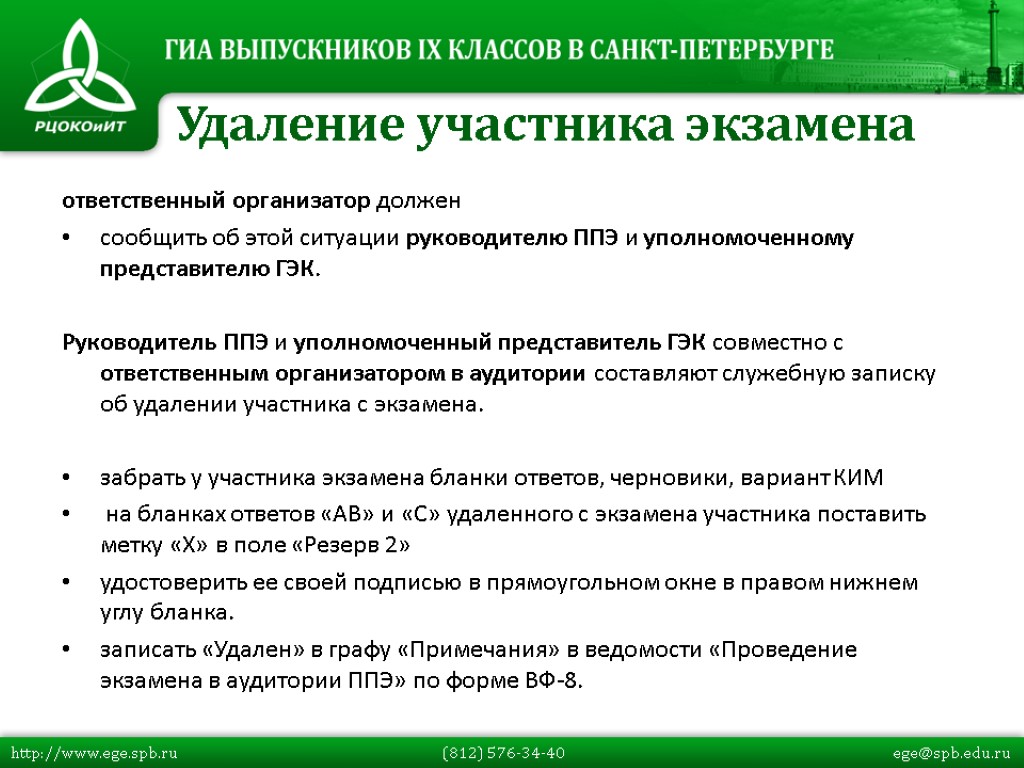 РЦОКОиИТ

ГИА ВЫПУСКНИКОВ IX КЛАССОВ В САНКТ-ПЕТЕРБУРГЕ

Удаление участника экзамена

ответственный организатор должен

• сообщить об этой ситуации руководителю ППЭ и уполномоченному представителю ГЭК.

Руководитель ППЭ и уполномоченный представитель ГЭК совместно с ответственным организатором в аудитории составляют служебную записку об удалении участника с экзамена.

• забрать у участника экзамена бланки ответов, черновики, вариант КИМ
• на бланках ответов «АВ» и «С» удаленного с экзамена участника поставить метку «Х» в поле «Резерв 2»
• удостоверить ее своей подписью в прямоугольном окне в правом нижнем углу бланка.
• записать «Удален» в графу «Примечания» в ведомости «Проведение экзамена в аудитории ППЭ» по форме ВФ-8.

http://www.ege.spb.ru (812) 576-34-40 ege@spb.edu.ru